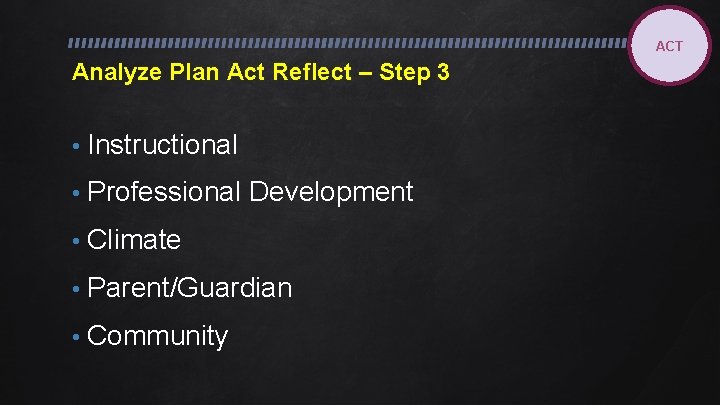 ACT

Analyze Plan Act Reflect – Step 3

• Instructional
• Professional Development
• Climate
• Parent/Guardian
• Community